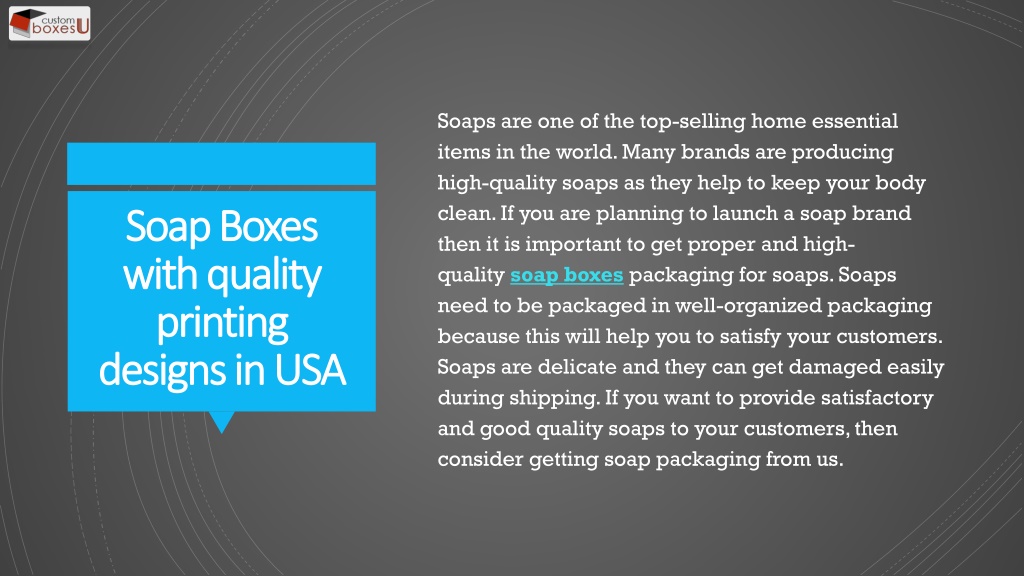 custom boxesU

Soap Boxes with quality printing designs in USA

Soaps are one of the top-selling home essential items in the world. Many brands are producing high-quality soaps as they help to keep your body clean. If you are planning to launch a soap brand then it is important to get proper and high-quality soap boxes packaging for soaps. Soaps need to be packaged in well-organized packaging because this will help you to satisfy your customers. Soaps are delicate and they can get damaged easily during shipping. If you want to provide satisfactory and good quality soaps to your customers, then consider getting soap packaging from us.